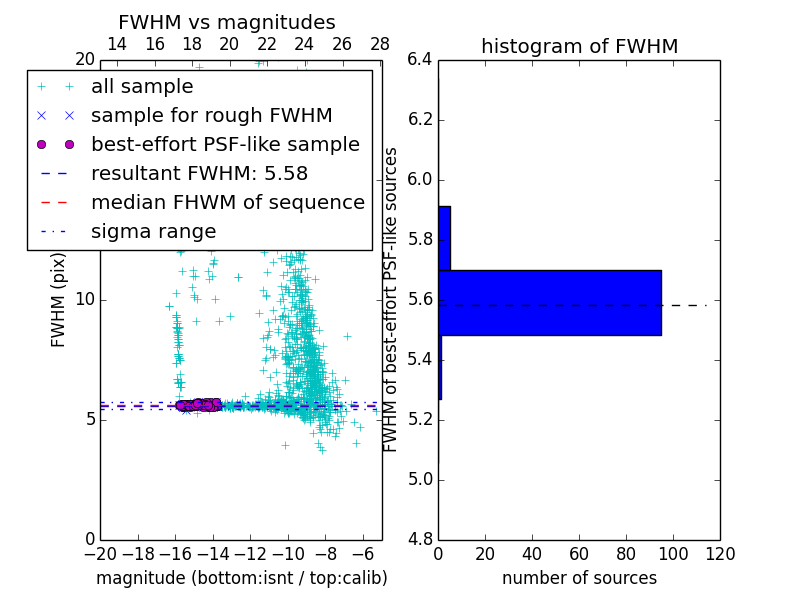 FWHM vs magnitudes

14 16 18 20 22 24 26 28

20

all sample
sample for rough FWHM
best-effort PSF-like sample
resultant FWHM: 5.58
median FHWM of sequence
sigma range

FWHM (pix)

10

5

0

−20 −18 −16 −14 −12 −10 −8 −6

magnitude (bottom:isnt / top:calib)

histogram of FWHM

6.4
6.2
6.0
5.8
5.6
5.4
5.2
5.0
4.8

FWHM of best-effort PSF-like sources

0 20 40 60 80 100 120

number of sources